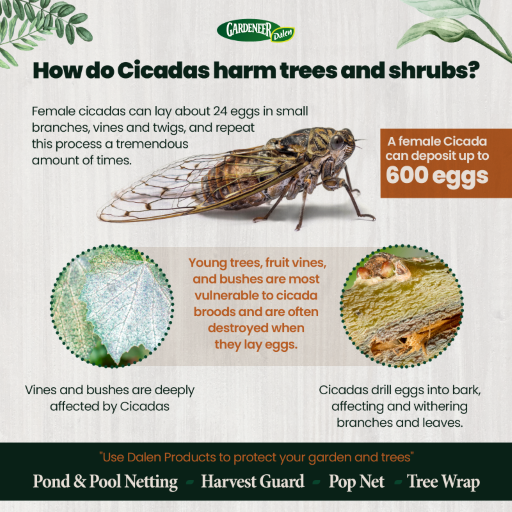 GARDENEER Dalen

How do Cicadas harm trees and shrubs?

Female cicadas can lay about 24 eggs in small branches, vines and twigs, and repeat this process a tremendous amount of times.

A female Cicada can deposit up to 600 eggs

Young trees, fruit vines, and bushes are most vulnerable to cicada broods and are often destroyed when they lay eggs.

Vines and bushes are deeply affected by Cicadas

Cicadas drill eggs into bark, affecting and withering branches and leaves.

"Use Dalen Products to protect your garden and trees"

Pond & Pool Netting - Harvest Guard - Pop Net - Tree Wrap